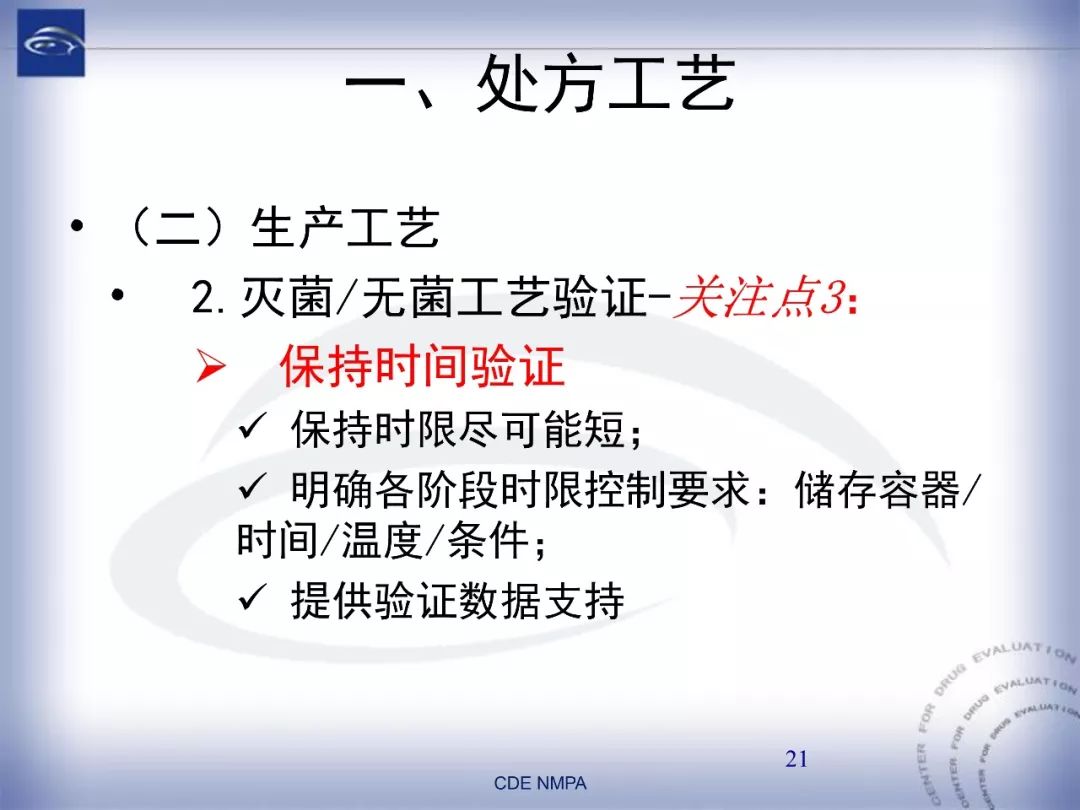 一、处方工艺

• （二）生产工艺

• 2. 灭菌/无菌工艺验证-关注点3：

➢ 保持时间验证

✓ 保持时限尽可能短；

✓ 明确各阶段时限控制要求：储存容器/时间/温度/条件；

✓ 提供验证数据支持

CENTER FOR DRUG EVALUATION
CENTER FOR DRUG EVALUATION
CENTER FOR DRUG EVALUATION

21

CDE NMPA